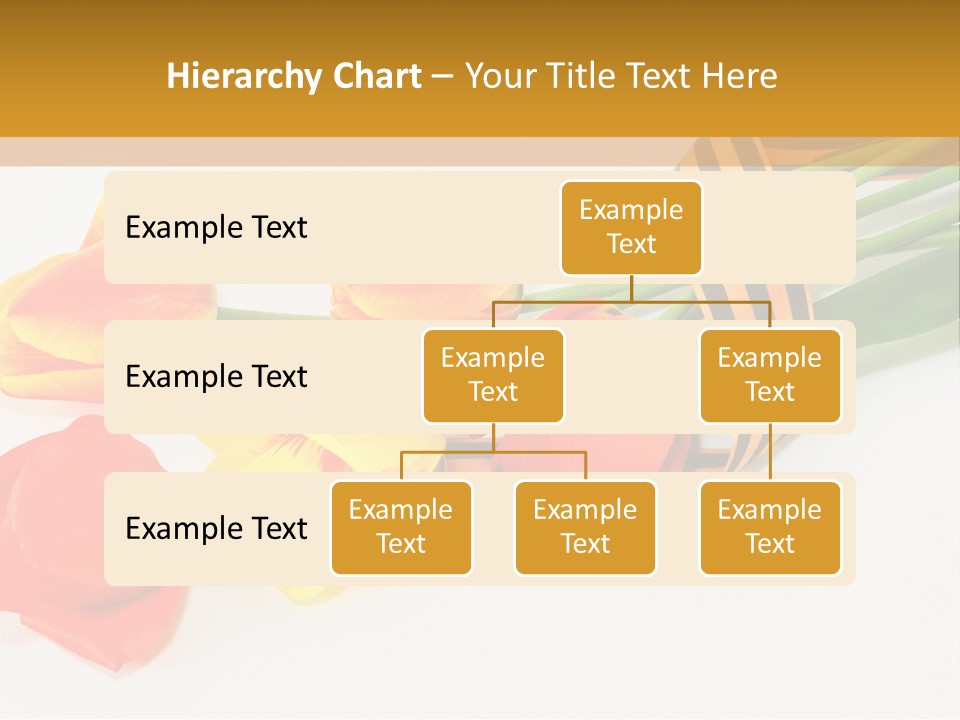 Hierarchy Chart – Your Title Text Here

Example Text

Example Text

Example Text

Example Text

Example Text

Example Text

Example Text

Example Text

Example Text